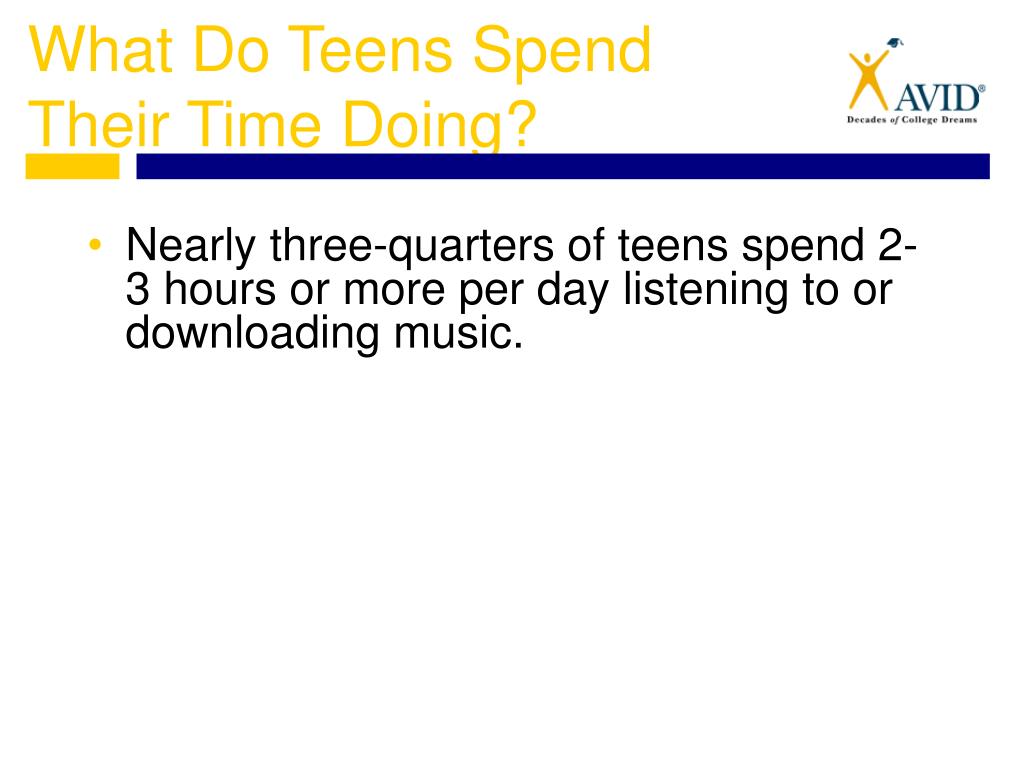 What Do Teens Spend Their Time Doing?

AVID®
Decades of College Dreams

• Nearly three-quarters of teens spend 2-3 hours or more per day listening to or downloading music.